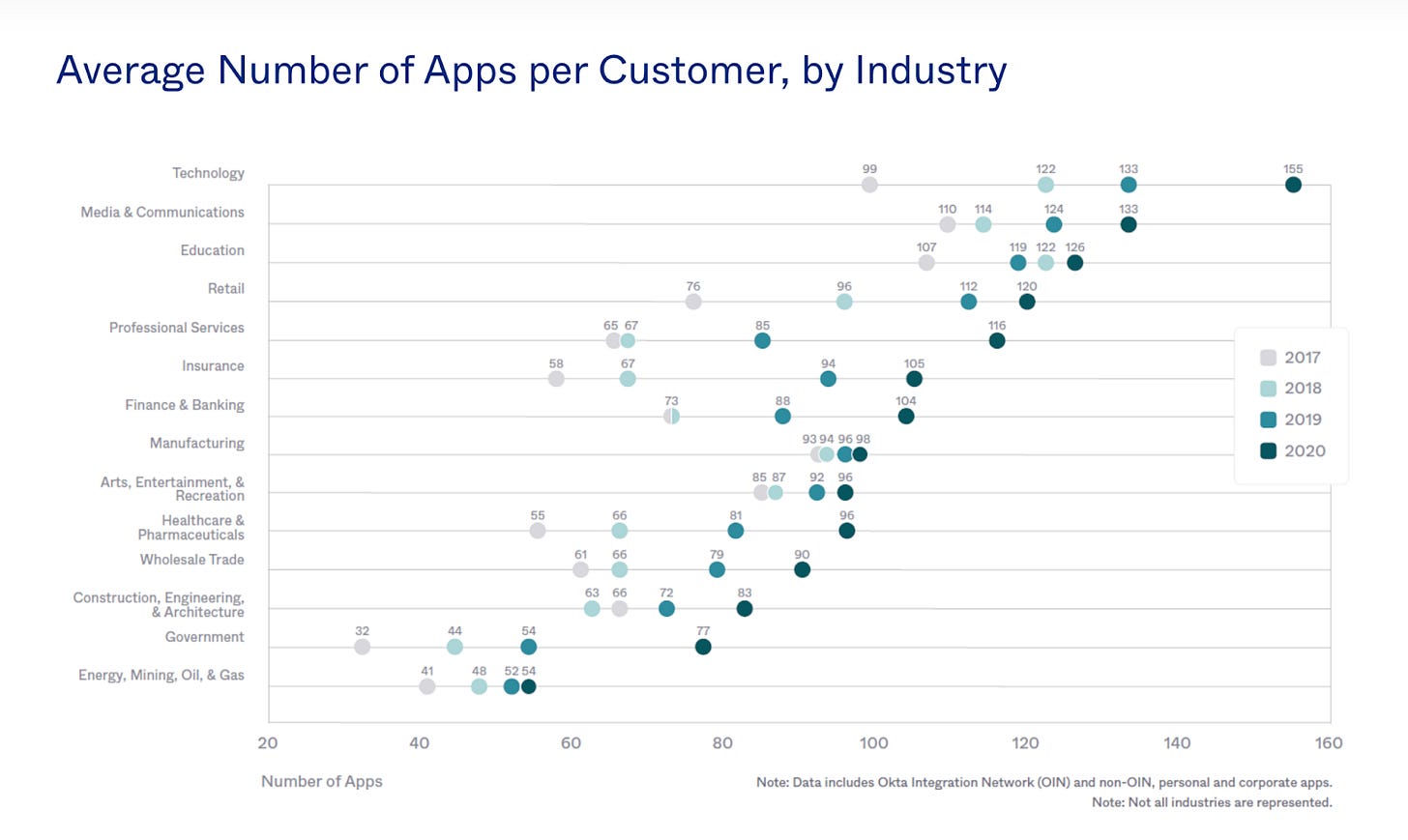 Average Number of Apps per Customer, by Industry

Technology 99 122 133 155
Media & Communications 110 114 124 133
Education 107 119 122 126
Retail 76 96 112 120
Professional Services 65 67 85 116
Insurance 58 67 94 105
Finance & Banking 73 88 104
Manufacturing 93 94 96 98
Arts, Entertainment, & Recreation 85 87 92 96
Healthcare & Pharmaceuticals 55 66 81 96
Wholesale Trade 61 66 79 90
Construction, Engineering, & Architecture 63 66 72 83
Government 32 44 54 77
Energy, Mining, Oil, & Gas 41 48 52 54

2017
2018
2019
2020

20 40 60 80 100 120 140 160

Number of Apps

Note: Data includes Okta Integration Network (OIN) and non-OIN, personal and corporate apps.
Note: Not all industries are represented.